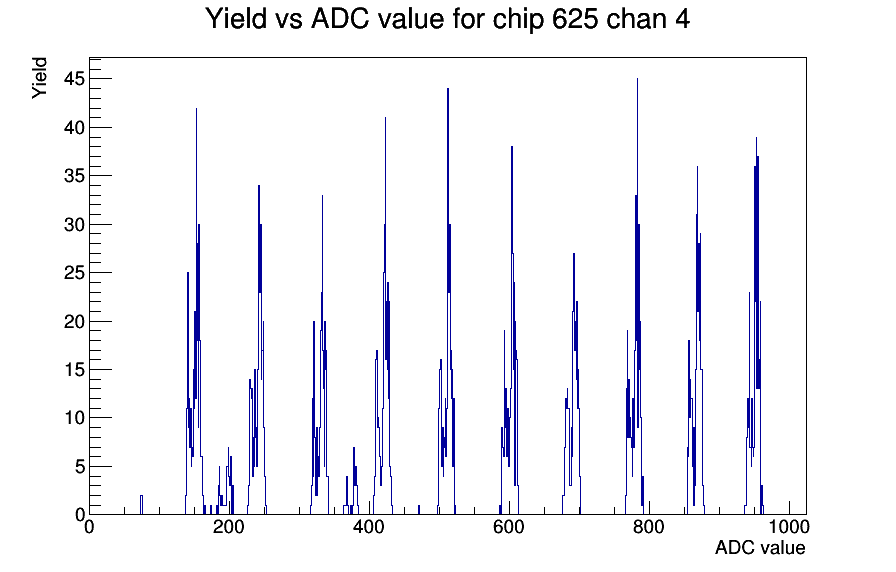 Yield vs ADC value for chip 625 chan 4

Yield

45
40
35
30
25
20
15
10
5
0

0
200
400
600
800
1000

ADC value